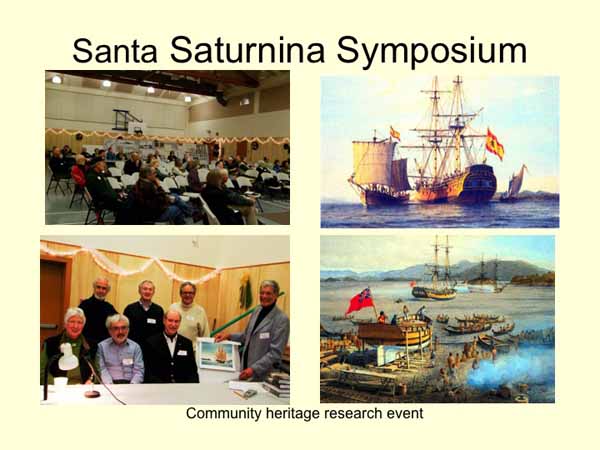 Santa Saturnina Symposium

Community heritage research event